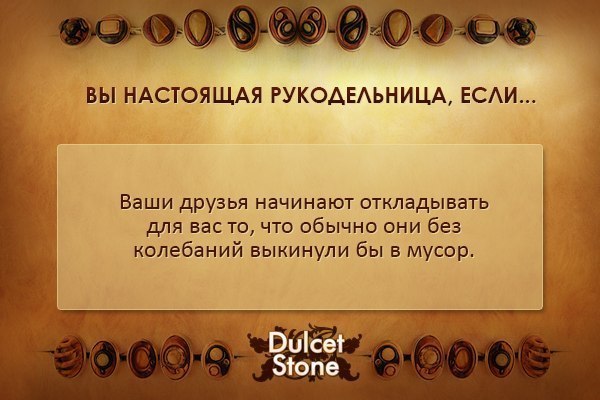 ВЫ НАСТОЯЩАЯ РУКОДЕЛЬНИЦА, ЕСЛИ...

Ваши друзья начинают откладывать для вас то, что обычно они без колебаний выкинули бы в мусор.

Dulcet Stone